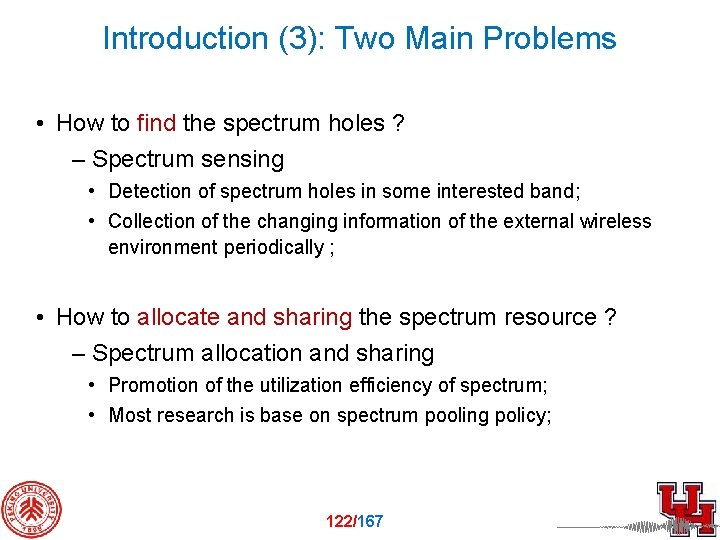 Introduction (3): Two Main Problems

• How to find the spectrum holes ?
– Spectrum sensing
• Detection of spectrum holes in some interested band;
• Collection of the changing information of the external wireless environment periodically ;

• How to allocate and sharing the spectrum resource ?
– Spectrum allocation and sharing
• Promotion of the utilization efficiency of spectrum;
• Most research is base on spectrum pooling policy;

PEKING UNIVERSITY 1898

122/167

UH